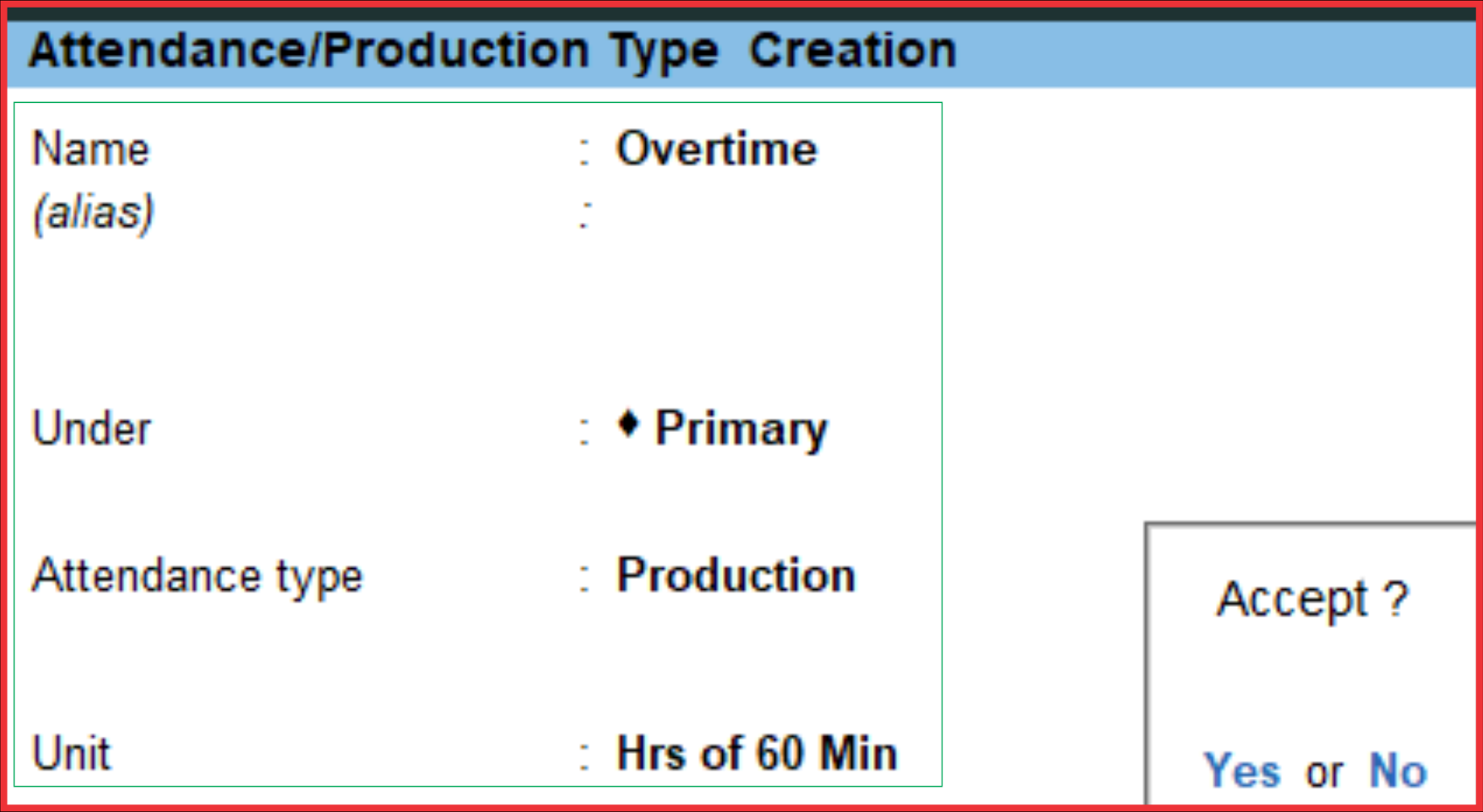 Attendance/Production Type Creation

Name : Overtime
(alias) :

Under : ♦ Primary

Attendance type : Production

Unit : Hrs of 60 Min

Accept ?

Yes or No